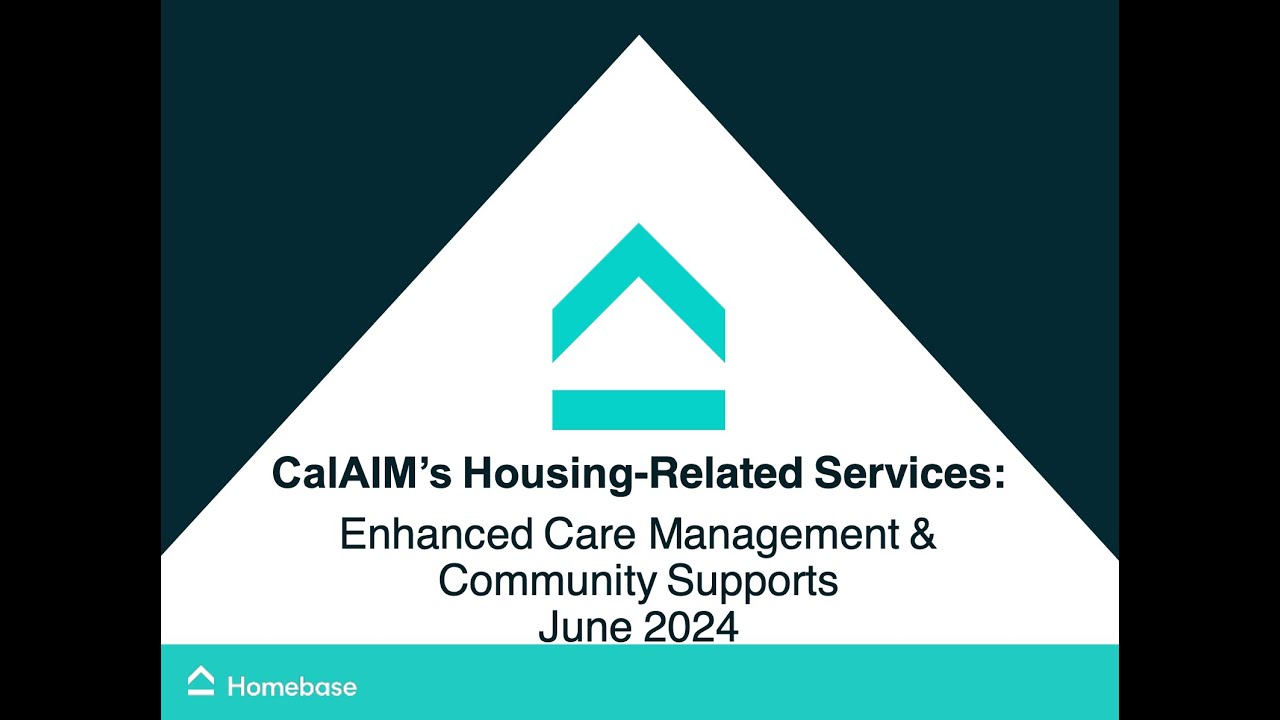 CalAIM's Housing-Related Services:

Enhanced Care Management & Community Supports June 2024

Homebase